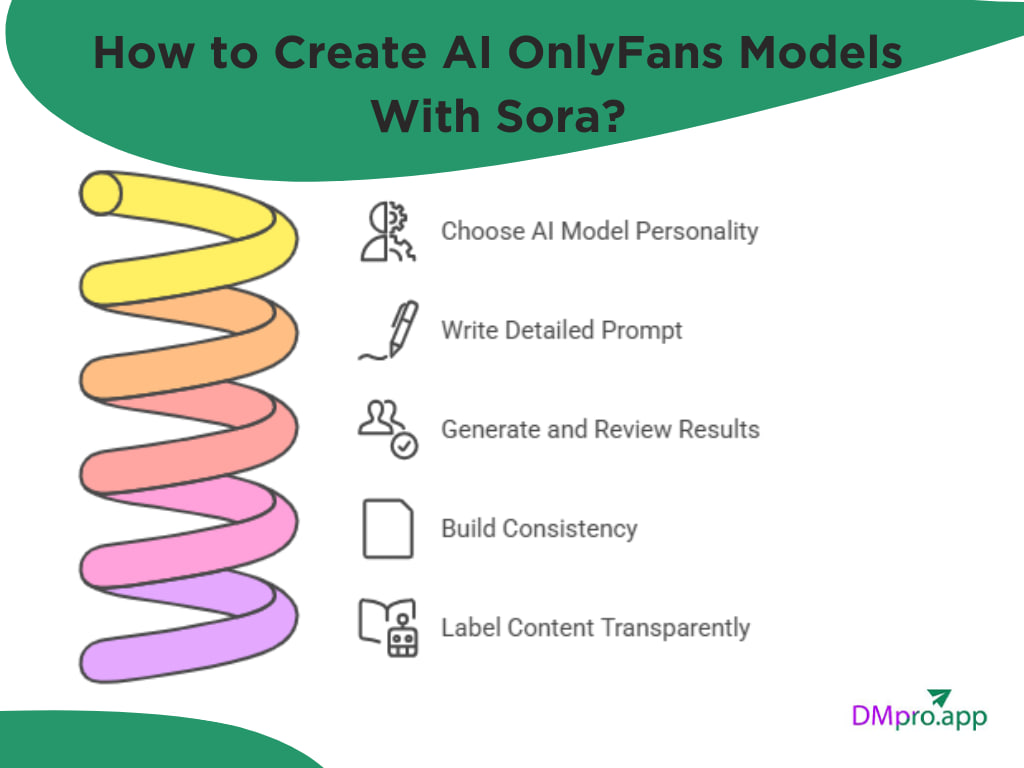 How to Create AI OnlyFans Models With Sora?

Choose AI Model Personality

Write Detailed Prompt

Generate and Review Results

Build Consistency

Label Content Transparently

DMpro.app